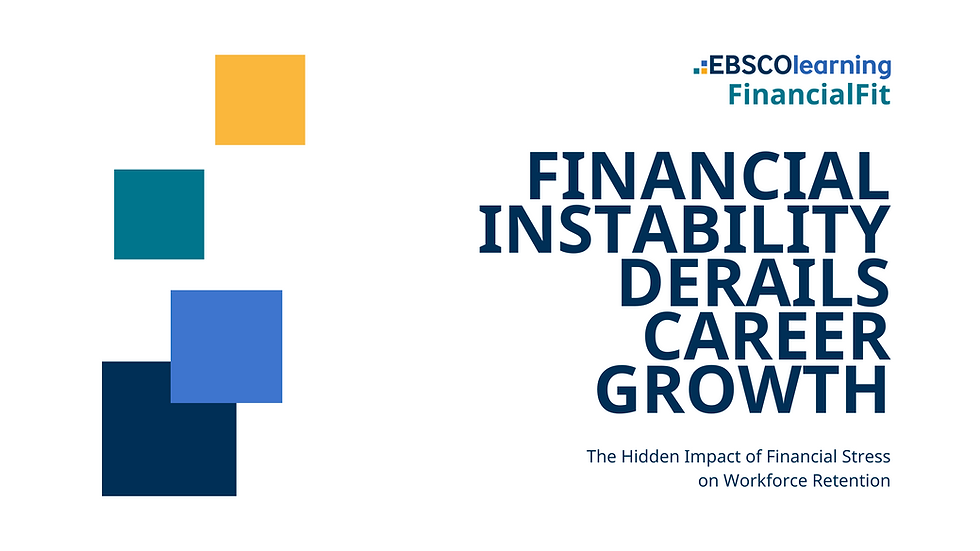 EBSCOlearning
FinancialFit

FINANCIAL INSTABILITY DERAILS CAREER GROWTH

The Hidden Impact of Financial Stress on Workforce Retention